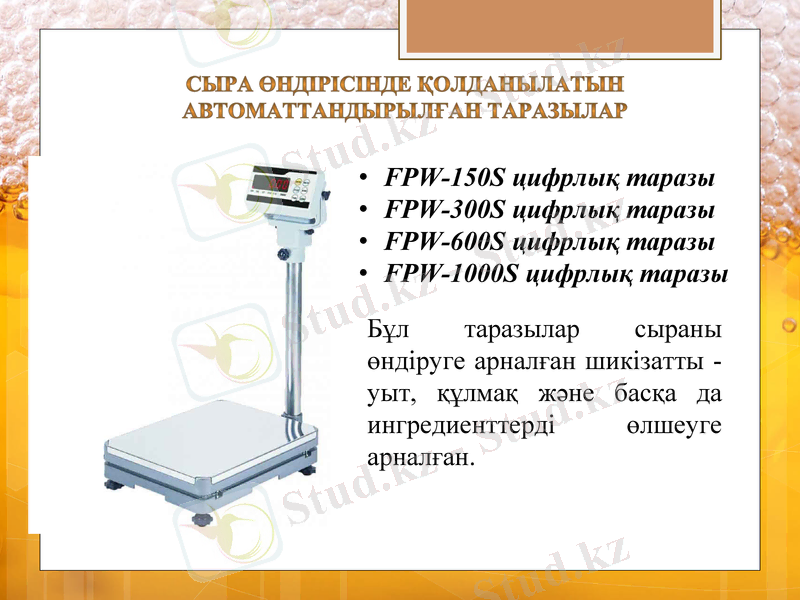 СЫРА ӨНДІРІСІНДЕ ҚОЛДАНЫЛАТЫН АВТОМАТТАНДЫРЫЛҒАН ТАРАЗЫЛАР

• FPW-150S цифрлық таразы
• FPW-300S цифрлық таразы
• FPW-600S цифрлық таразы
• FPW-1000S цифрлық таразы

Бұл таразылар сыраны өндіруге арналған шикізатты - уыт, құлмақ және басқа да ингредиенттерді өлшеуге арналған.

Stud.kz